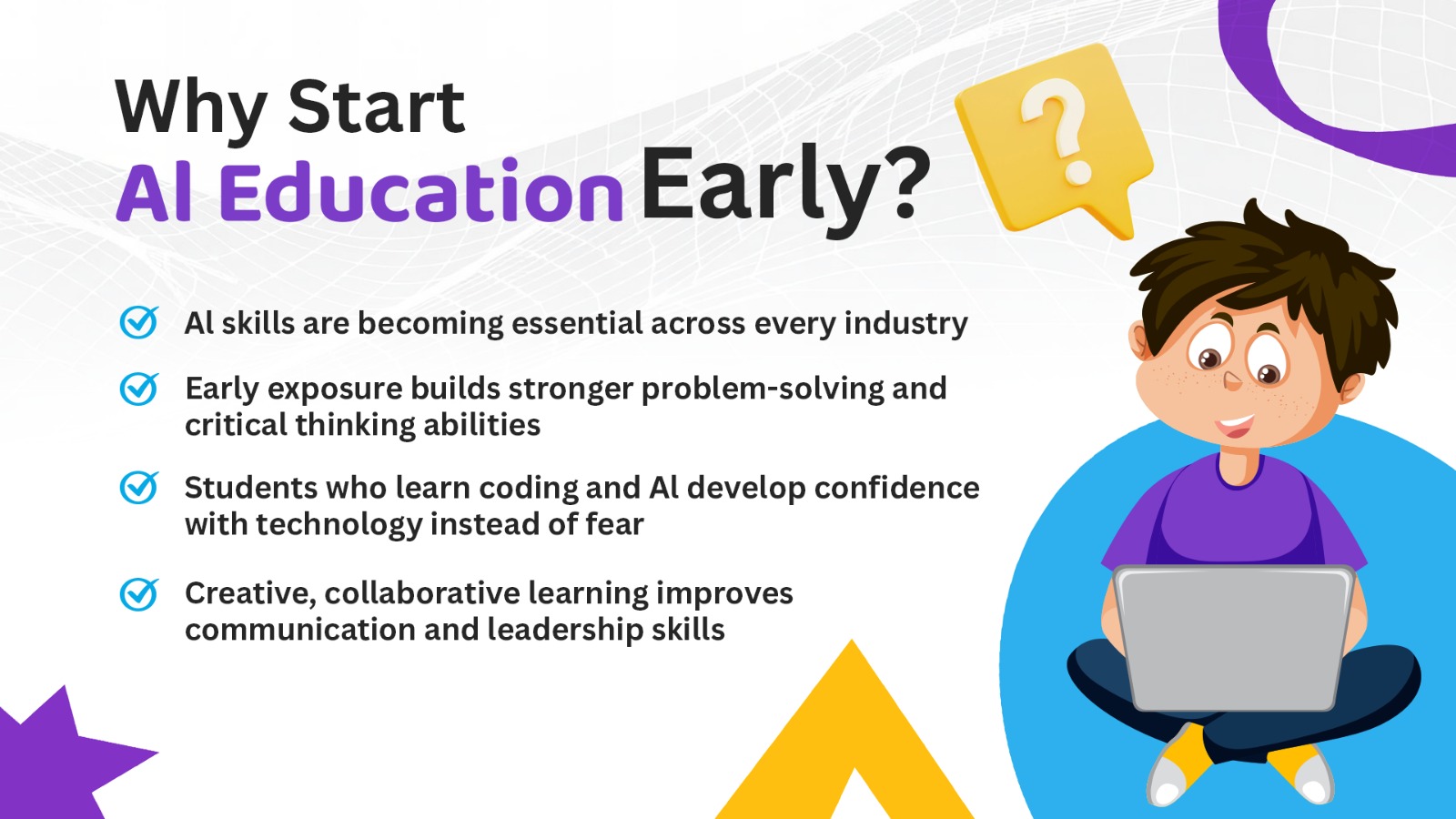 Why Start
AI Education Early?

?

AI skills are becoming essential across every industry

Early exposure builds stronger problem-solving and critical thinking abilities

Students who learn coding and AI develop confidence with technology instead of fear

Creative, collaborative learning improves communication and leadership skills